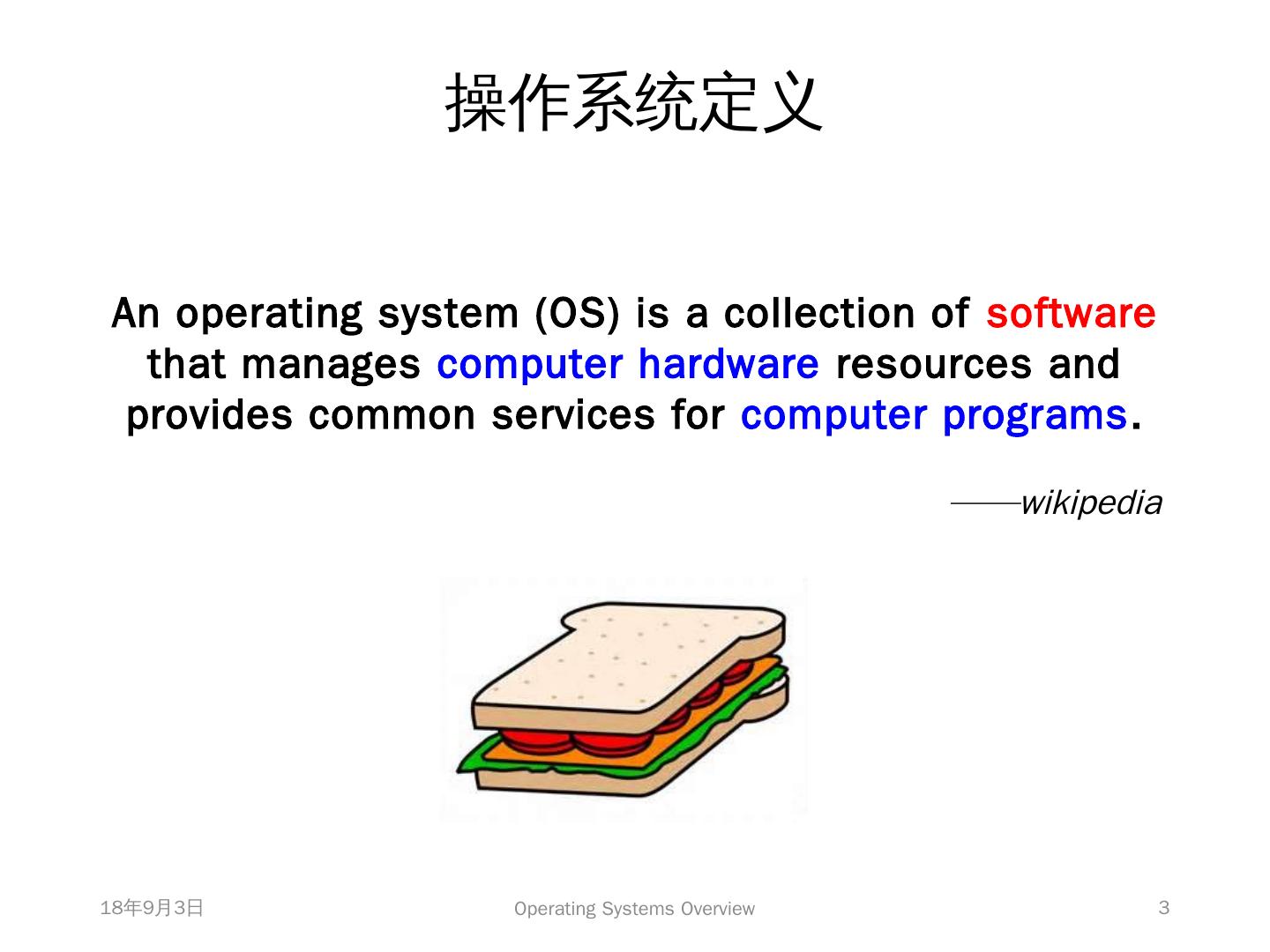 操作系统定义

An operating system (OS) is a collection of software that manages computer hardware resources and provides common services for computer programs.

——wikipedia

18年9月3日

Operating Systems Overview

3